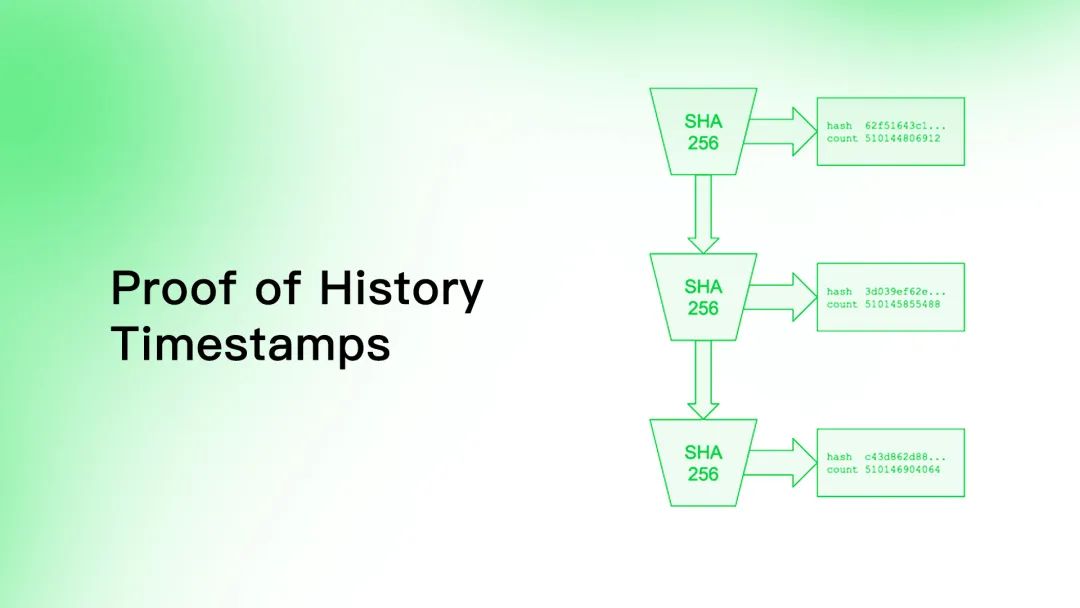 Proof of History Timestamps

SHA 256

hash 62f51643c1...
count 510144806912

SHA 256

hash 3d039ef62e...
count 510145855488

SHA 256

hash c43d862d88...
count 510146904064